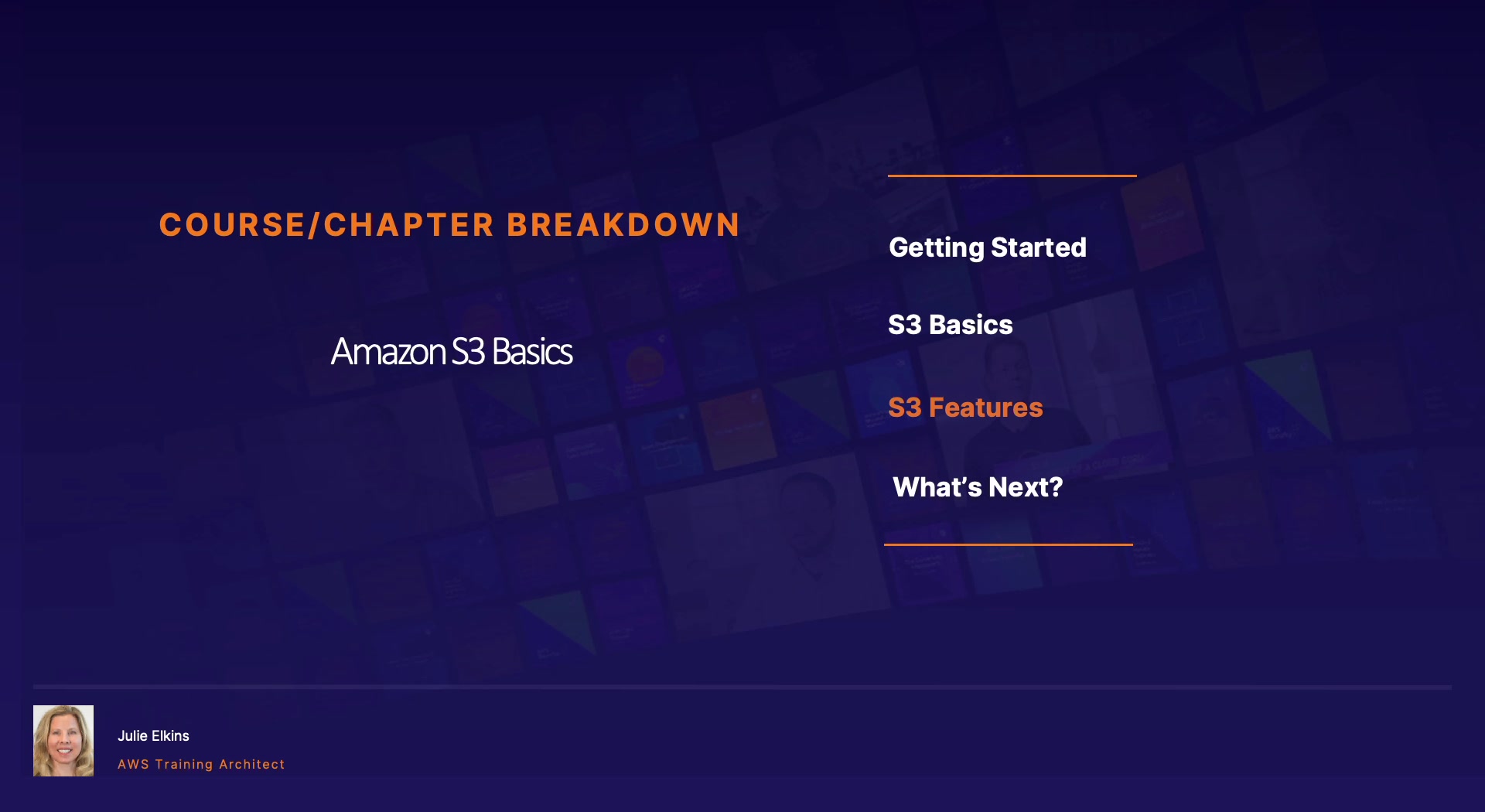 COURSE/CHAPTER BREAKDOWN

Amazon S3 Basics

Getting Started

S3 Basics

S3 Features

What's Next?

Julie Elkins

AWS Training Architect